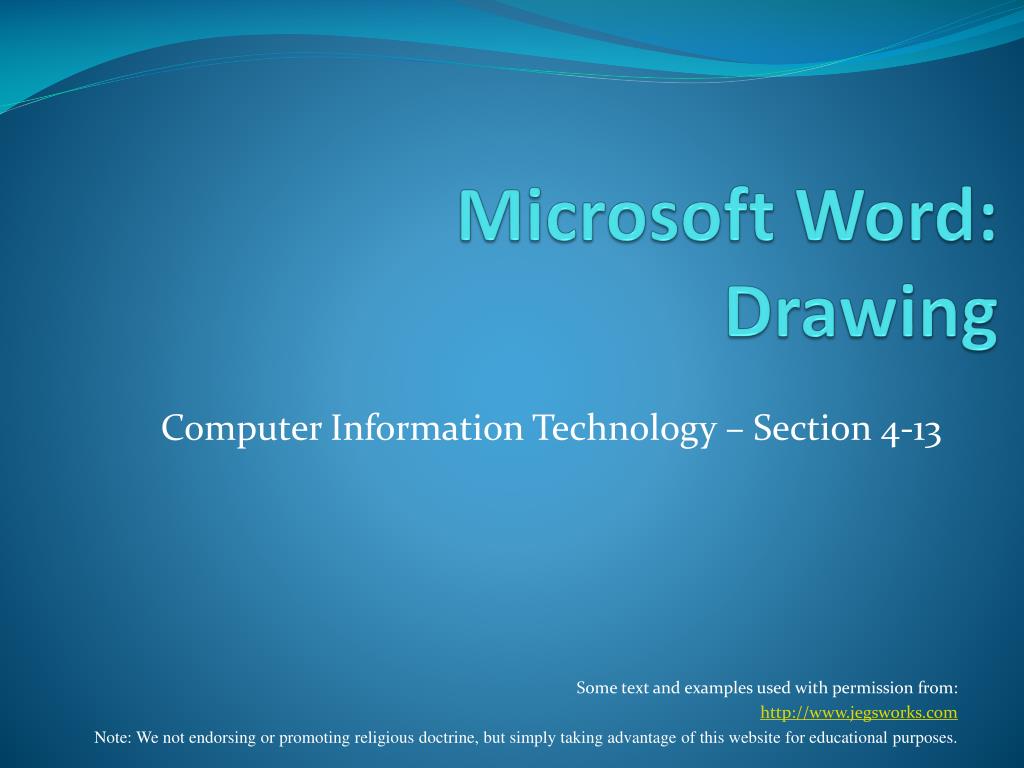 Microsoft Word: Drawing

Computer Information Technology – Section 4-13

Some text and examples used with permission from:
http://www.jegsworks.com
Note: We not endorsing or promoting religious doctrine, but simply taking advantage of this website for educational purposes.